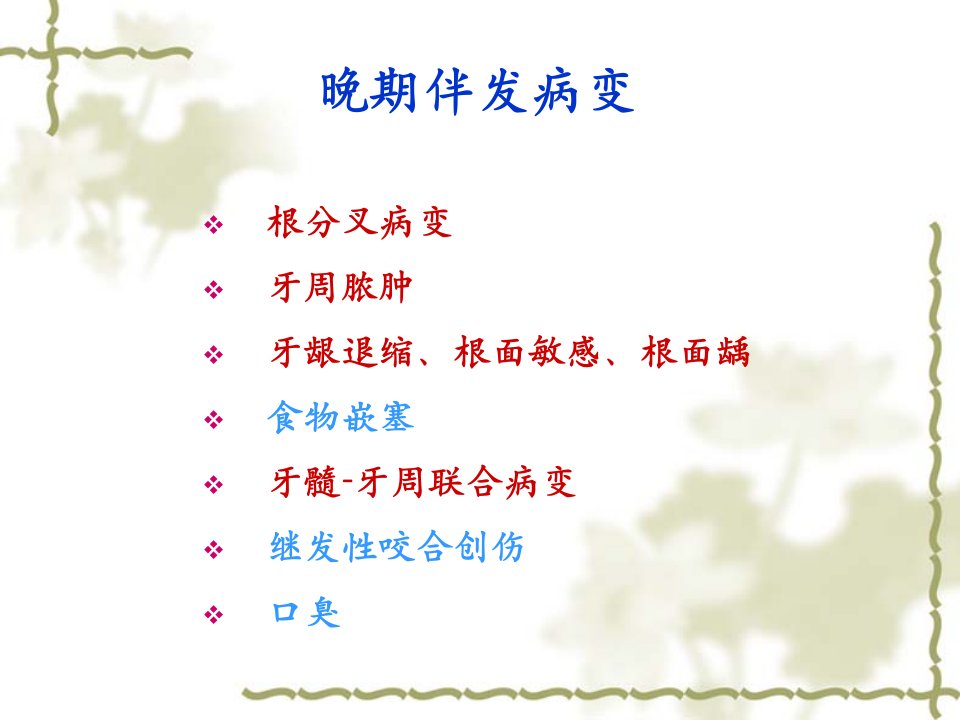 晚期伴发病变

❖ 根分叉病变
❖ 牙周脓肿
❖ 牙龈退缩、根面敏感、根面龋
❖ 食物嵌塞
❖ 牙髓-牙周联合病变
❖ 继发性咬合创伤
❖ 口臭